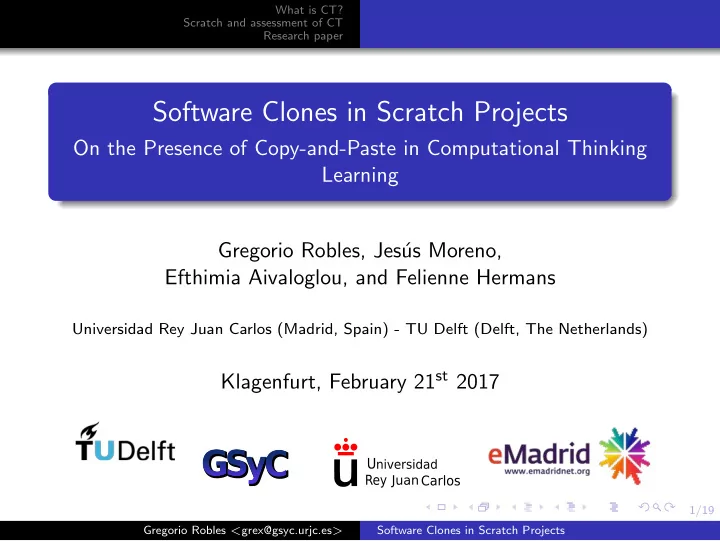 What is CT?
Scratch and assessment of CT
Research paper

Software Clones in Scratch Projects
On the Presence of Copy-and-Paste in Computational Thinking Learning

Gregorio Robles, Jesús Moreno, Efthimia Aivaloglou, and Felienne Hermans

Universidad Rey Juan Carlos (Madrid, Spain) - TU Delft (Delft, The Netherlands)

Klagenfurt, February 21$^{st}$ 2017

TUDelft GSyC Universidad Rey Juan Carlos eMadrid www.emadridnet.org

1/19

Gregorio Robles <grex@gsyc.urjc.es> Software Clones in Scratch Projects